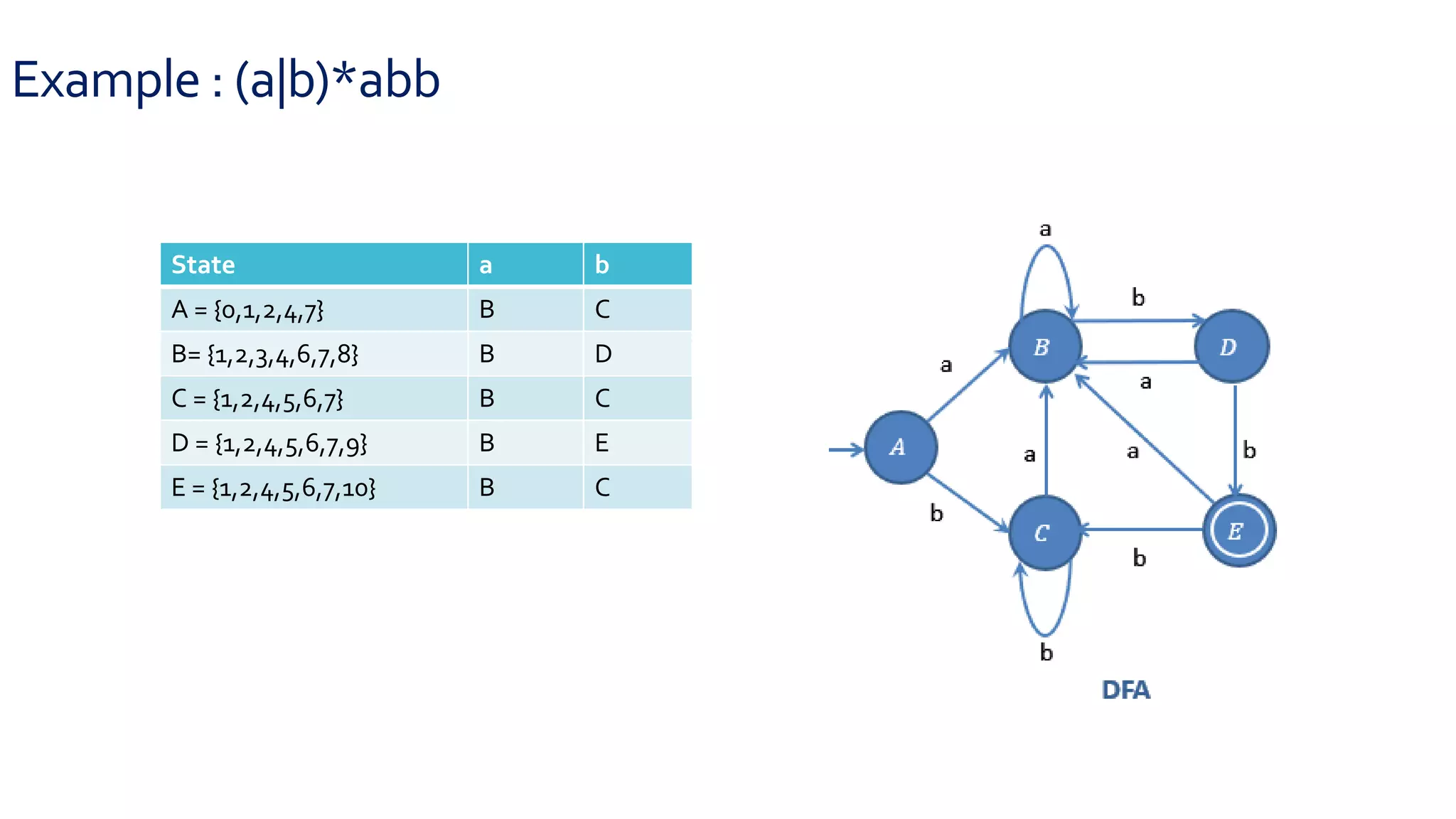 Example : (a|b)*abb

| State | a | b |
|---|---|---|
| A = {0,1,2,4,7} | B | C |
| B= {1,2,3,4,6,7,8} | B | D |
| C = {1,2,4,5,6,7} | B | C |
| D = {1,2,4,5,6,7,9} | B | E |
| E = {1,2,4,5,6,7,10} | B | C |

a
b
a
B
D
a
A
a
a
b
b
C
E
b
b

DFA